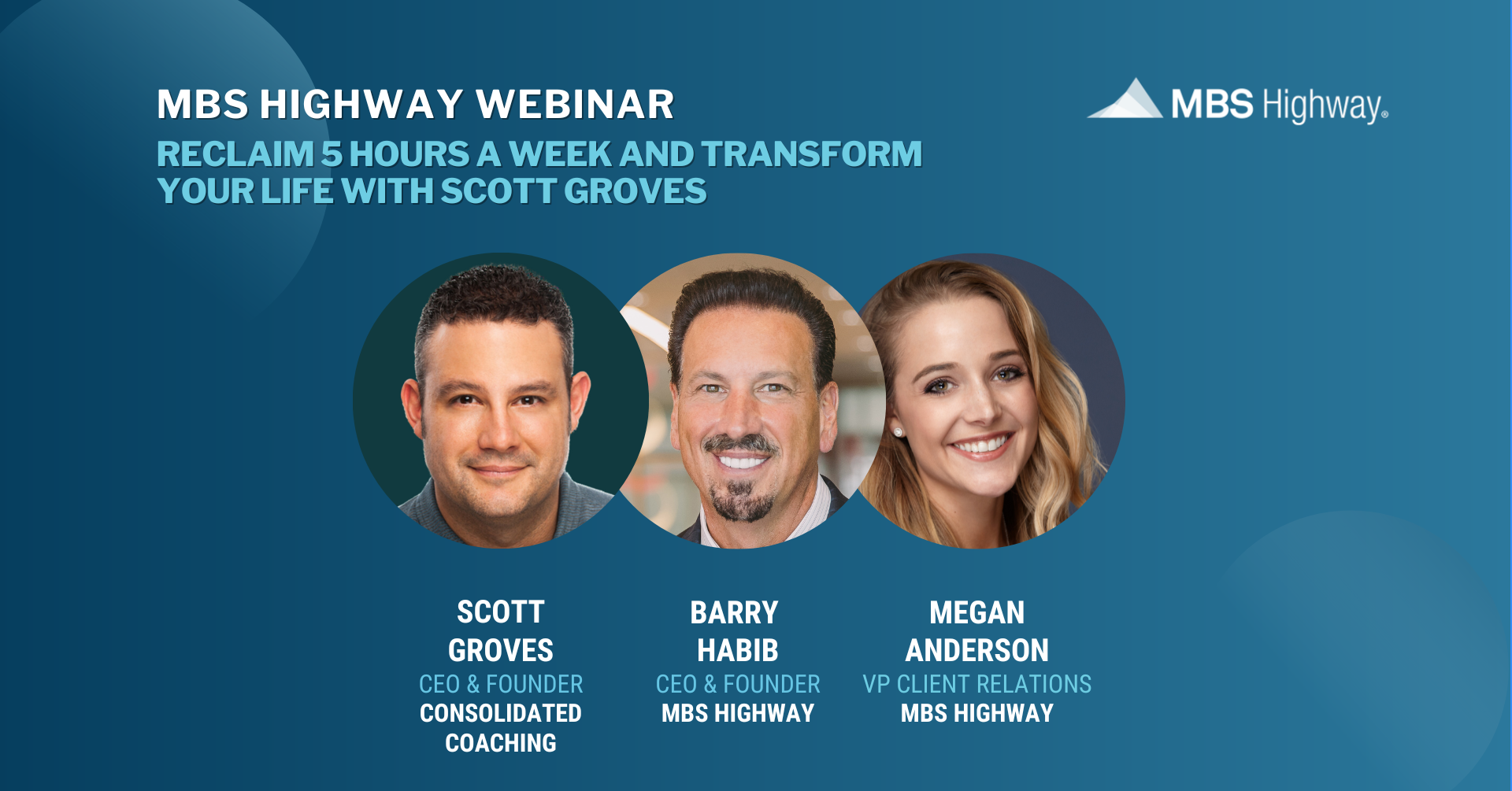 MBS HIGHWAY WEBINAR

RECLAIM 5 HOURS A WEEK AND TRANSFORM YOUR LIFE WITH SCOTT GROVES

MBS Highway®

SCOTT GROVES
CEO & FOUNDER
CONSOLIDATED COACHING

BARRY HABIB
CEO & FOUNDER
MBS HIGHWAY

MEGAN ANDERSON
VP CLIENT RELATIONS
MBS HIGHWAY